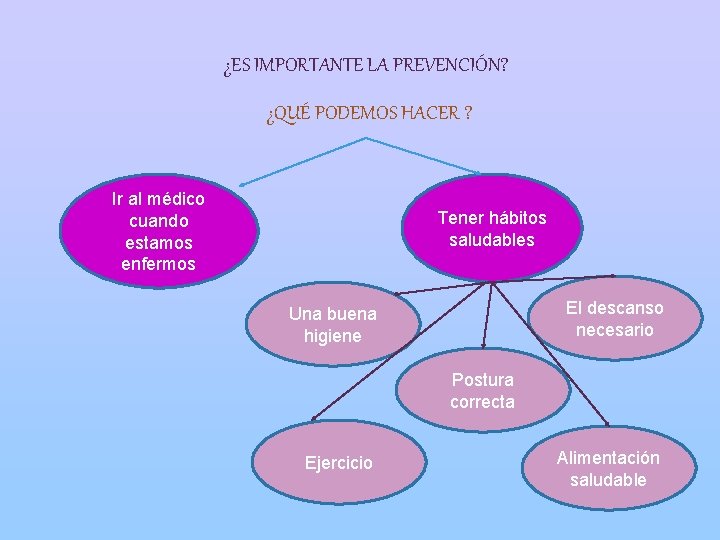 ¿ES IMPORTANTE LA PREVENCIÓN?

¿QUÉ PODEMOS HACER ?

Ir al médico cuando estamos enfermos

Tener hábitos saludables

Una buena higiene

El descanso necesario

Postura correcta

Ejercicio

Alimentación saludable